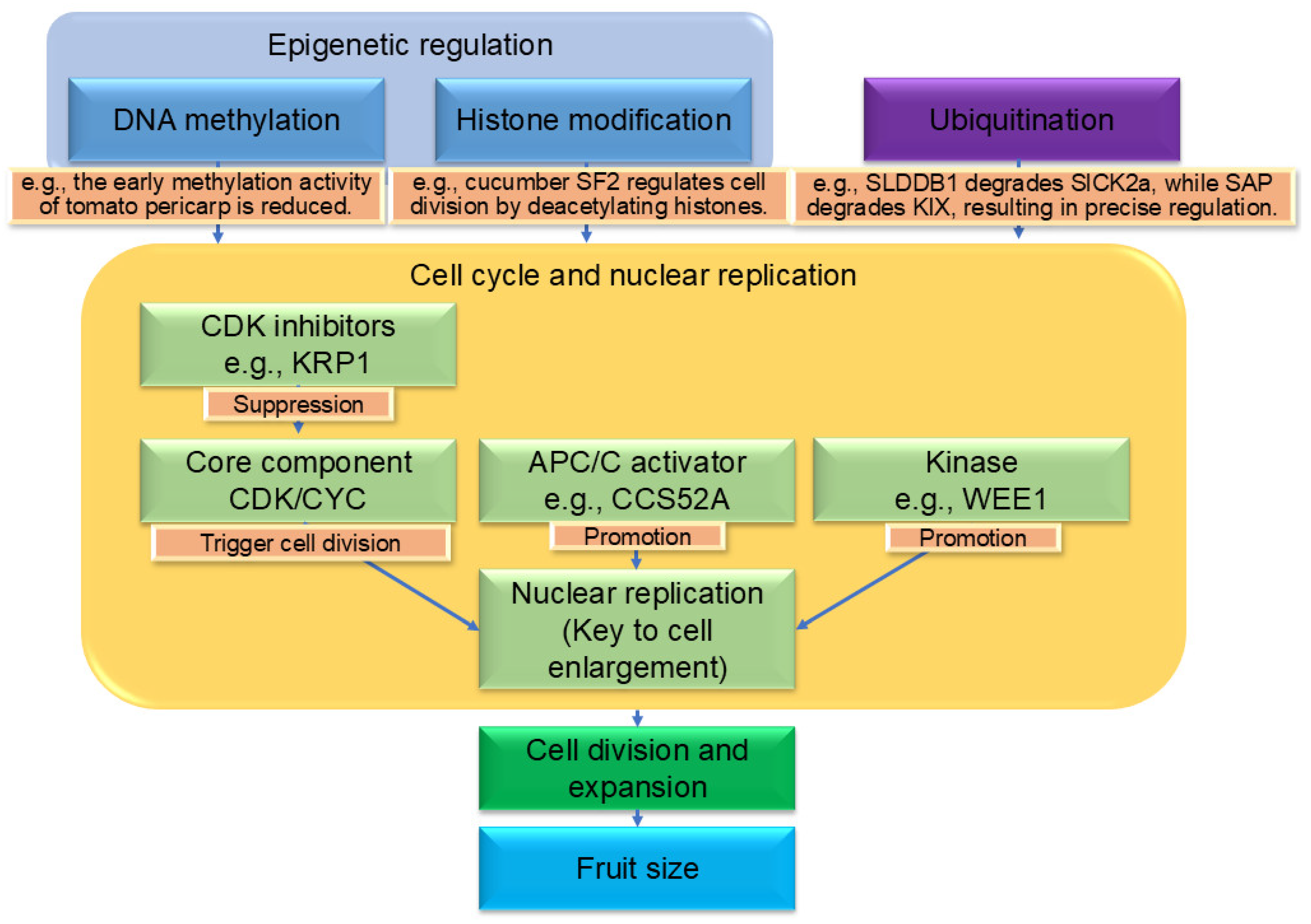 Epigenetic regulation

DNA methylation

Histone modification

Ubiquitination

e.g., the early methylation activity of tomato pericarp is reduced.

e.g., cucumber SF2 regulates cell division by deacetylating histones.

e.g., SLDDB1 degrades SlCK2a, while SAP degrades KIX, resulting in precise regulation.

Cell cycle and nuclear replication

CDK inhibitors e.g., KRP1

Suppression

Core component CDK/CYC

Trigger cell division

APC/C activator e.g., CCS52A

Promotion

Kinase e.g., WEE1

Promotion

Nuclear replication (Key to cell enlargement)

Cell division and expansion

Fruit size